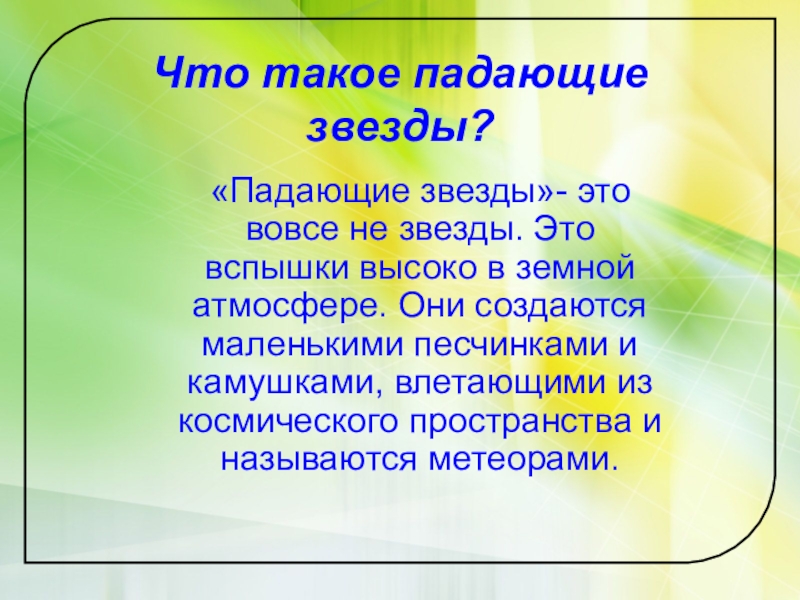 Что такое падающие звезды?

«Падающие звезды»- это вовсе не звезды. Это вспышки высоко в земной атмосфере. Они создаются маленькими песчинками и камушками, влетающими из космического пространства и называются метеорами.